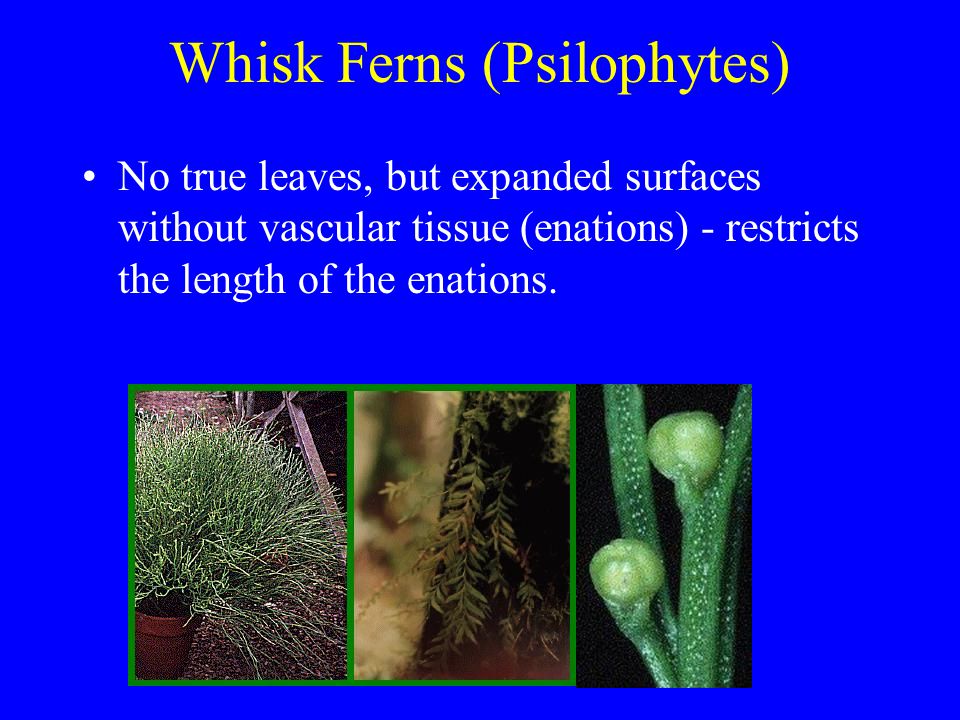 Whisk Ferns (Psilophytes)

• No true leaves, but expanded surfaces without vascular tissue (enations) - restricts the length of the enations.